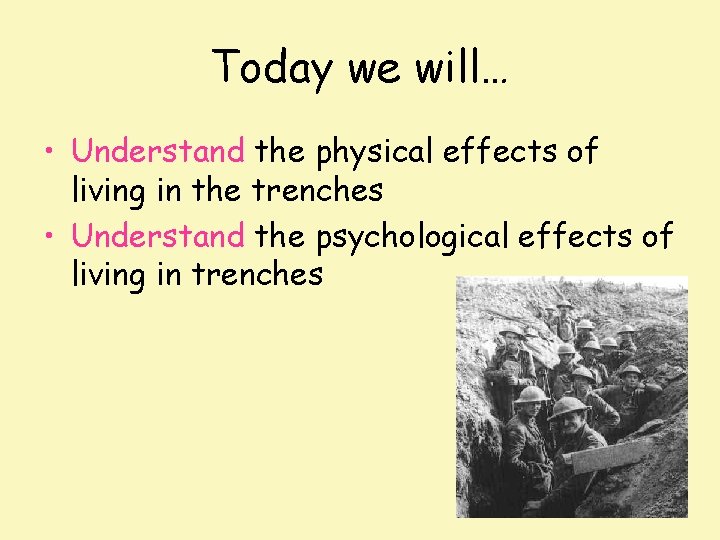 Today we will…

• Understand the physical effects of living in the trenches
• Understand the psychological effects of living in trenches